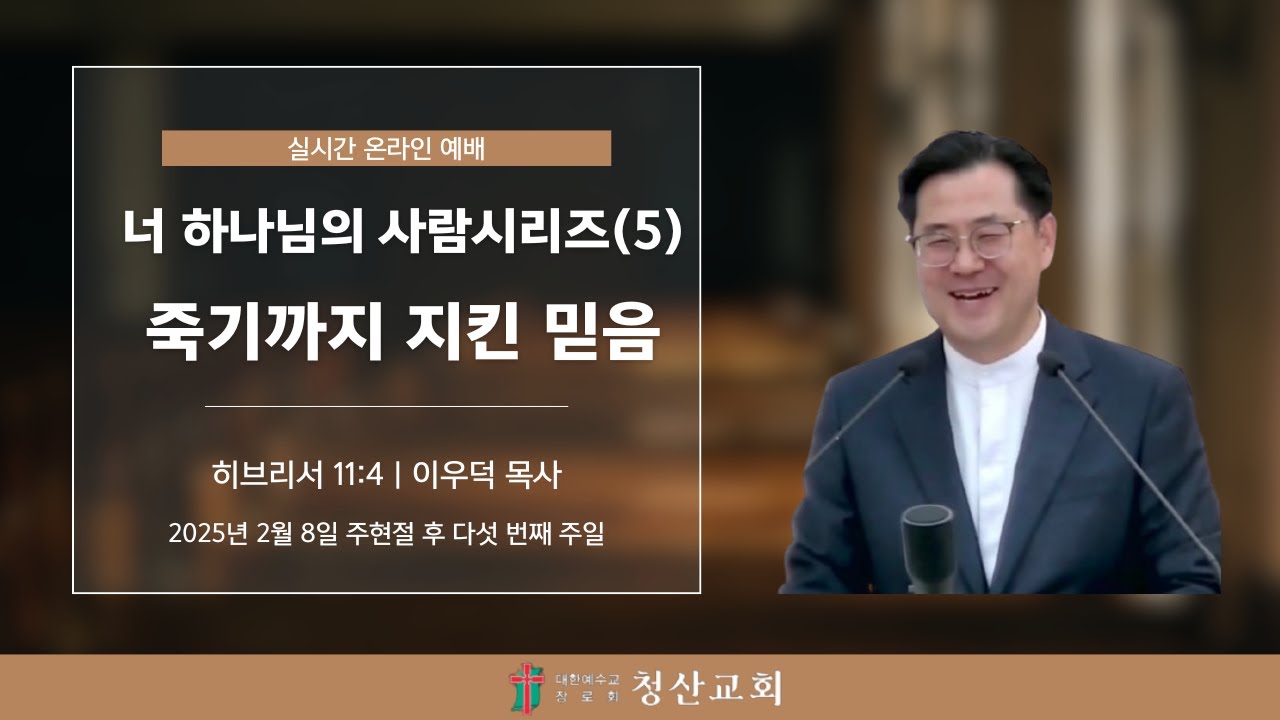 실시간 온라인 예배

너 하나님의 사람시리즈(5)

죽기까지 지킨 믿음

히브리서 11:4 | 이우덕 목사

2025년 2월 8일 주현절 후 다섯 번째 주일

대한예수교 장로회 청산교회